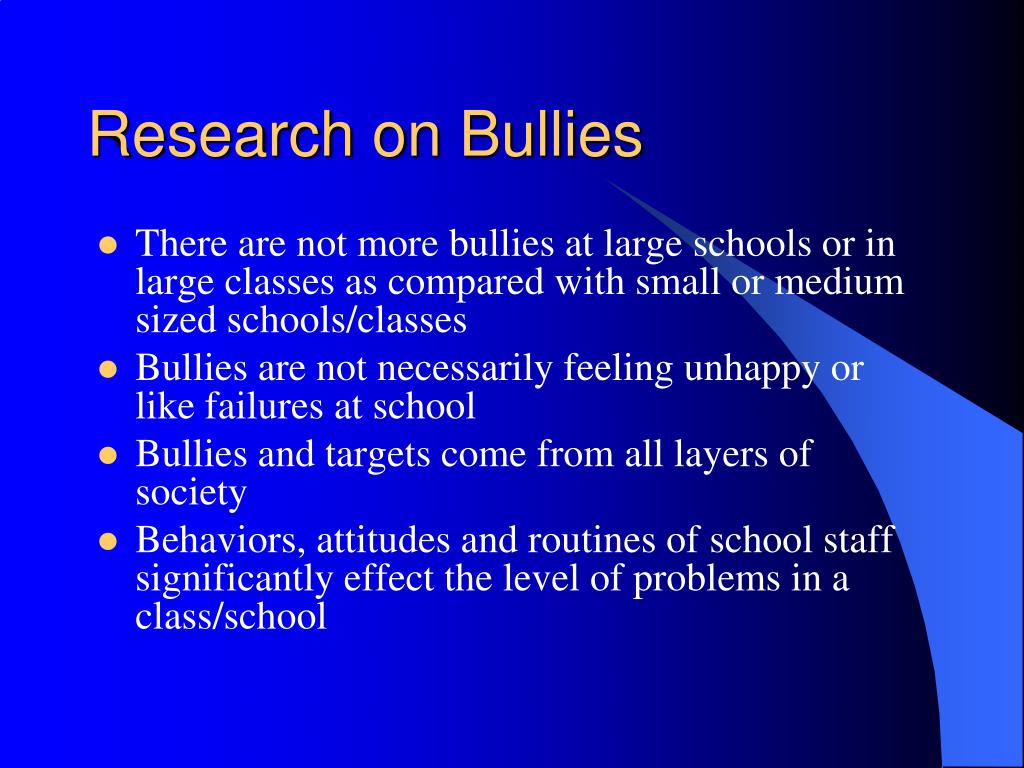 Research on Bullies

- There are not more bullies at large schools or in large classes as compared with small or medium sized schools/classes
- Bullies are not necessarily feeling unhappy or like failures at school
- Bullies and targets come from all layers of society
- Behaviors, attitudes and routines of school staff significantly effect the level of problems in a class/school